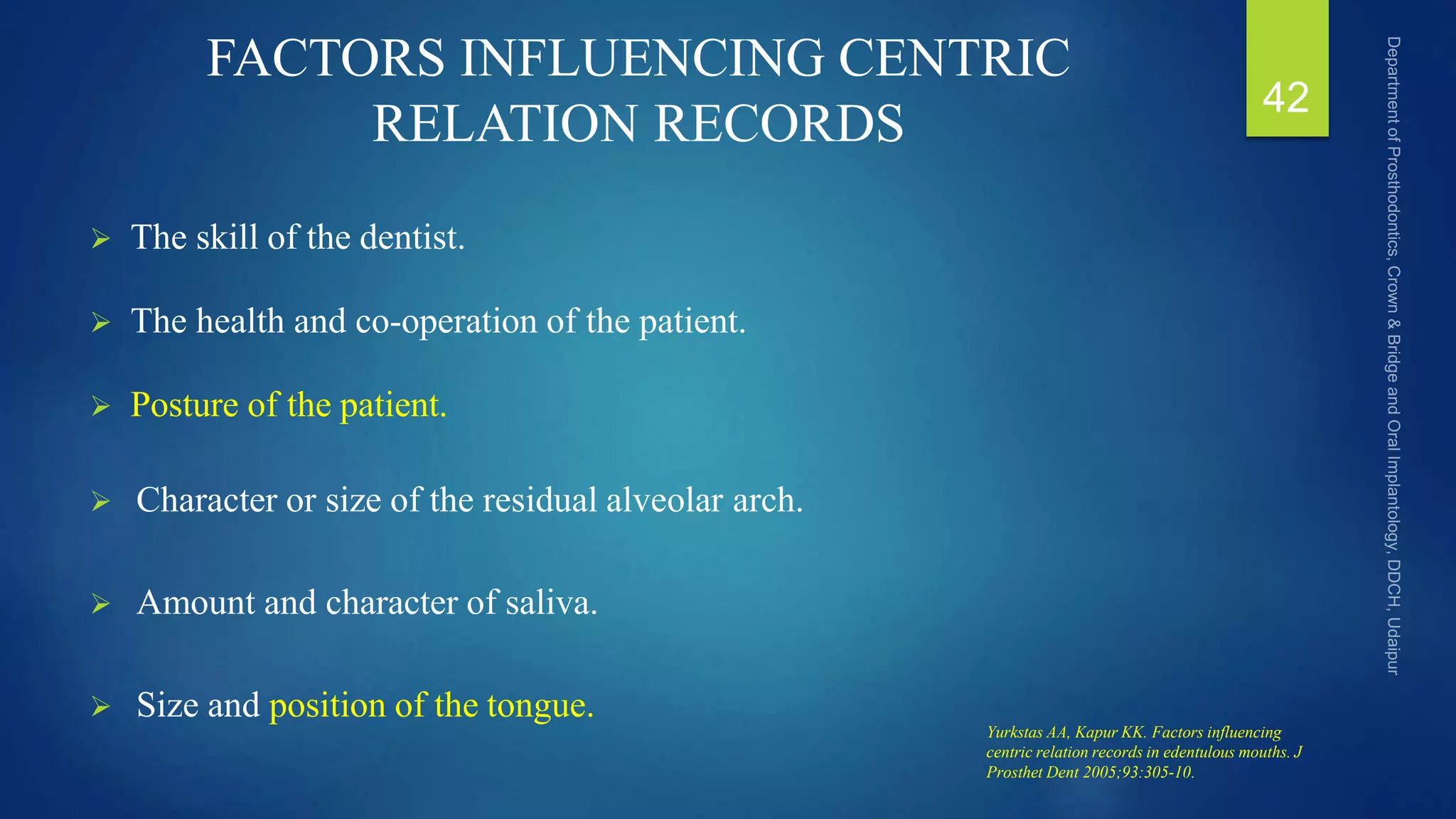 FACTORS INFLUENCING CENTRIC RELATION RECORDS

42

Department of Prosthodontics, Crown & Bridge and Oral Implantology, DDCH, Udaipur

➢ The skill of the dentist.

➢ The health and co-operation of the patient.

➢ Posture of the patient.

➢ Character or size of the residual alveolar arch.

➢ Amount and character of saliva.

➢ Size and position of the tongue.

Yurkstas AA, Kapur KK. Factors influencing centric relation records in edentulous mouths. J Prosthet Dent 2005;93:305-10.